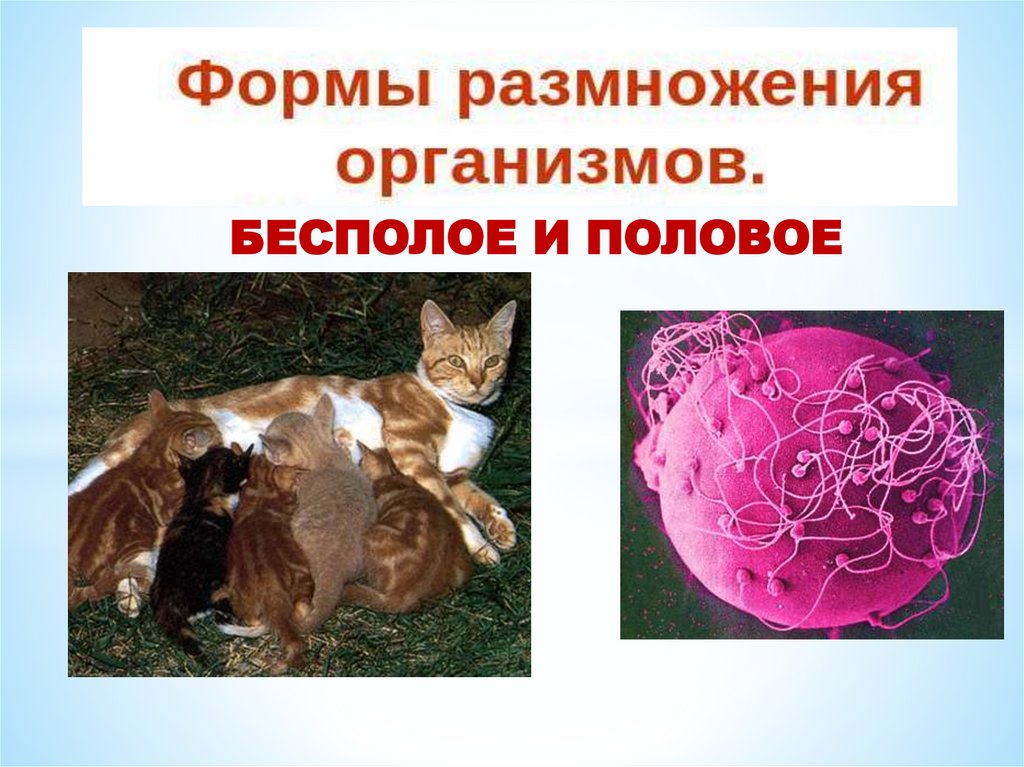 Формы размножения организмов.

БЕСПОЛОЕ И ПОЛОВОЕ